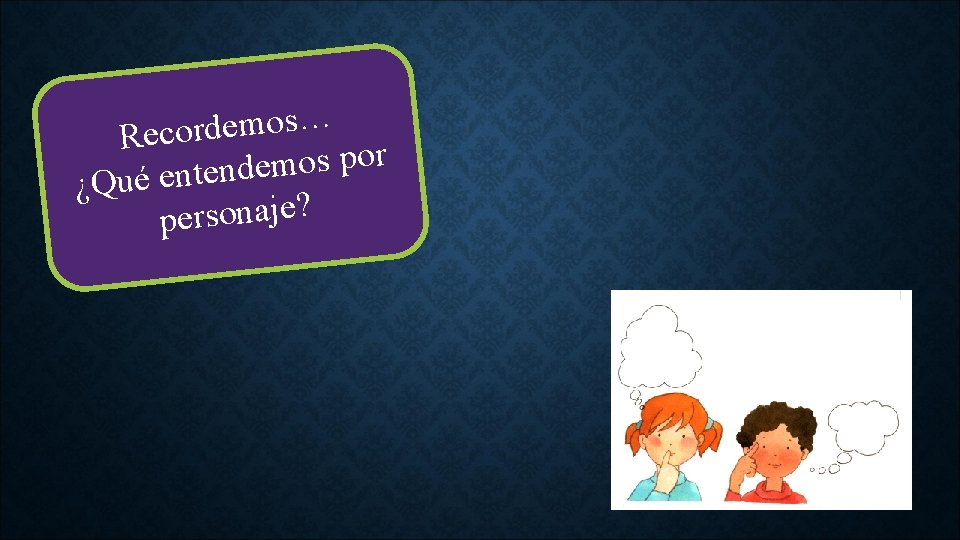 Recordemos…
¿Qué entendemos por personaje?